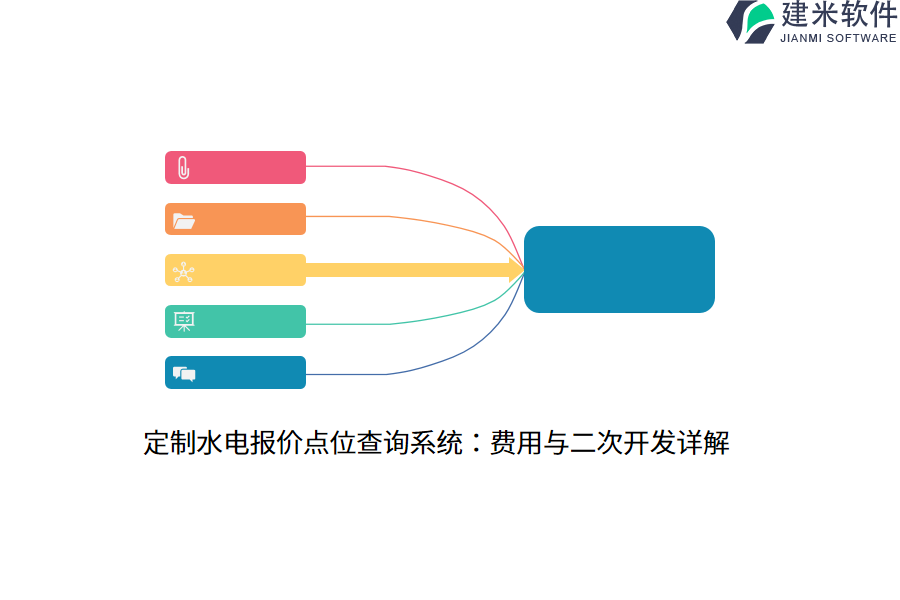 建米软件
JIANMI SOFTWARE

定制水电报价点位查询系统：费用与二次开发详解